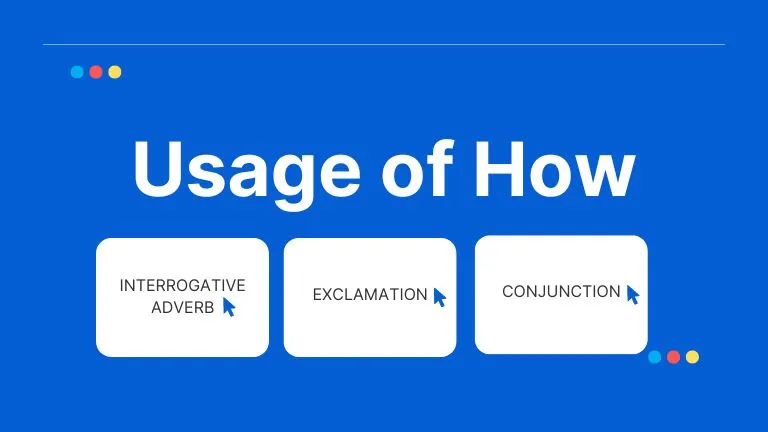 Usage of How

INTERROGATIVE ADVERB

EXCLAMATION

CONJUNCTION